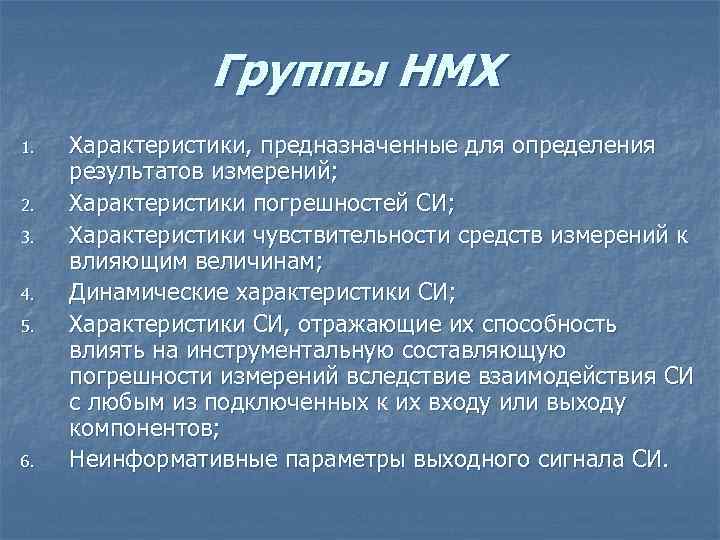 Группы НМХ

1. Характеристики, предназначенные для определения результатов измерений;
2. Характеристики погрешностей СИ;
3. Характеристики чувствительности средств измерений к влияющим величинам;
4. Динамические характеристики СИ;
5. Характеристики СИ, отражающие их способность влиять на инструментальную составляющую погрешности измерений вследствие взаимодействия СИ с любым из подключенных к их входу или выходу компонентов;
6. Неинформативные параметры выходного сигнала СИ.